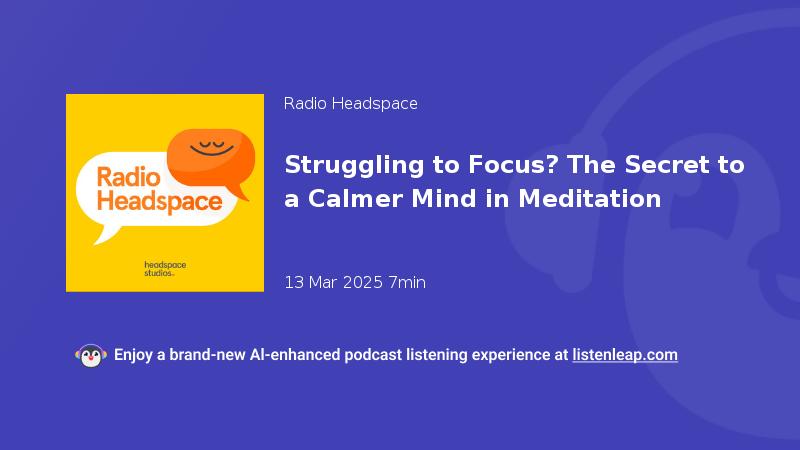 Radio Headspace

headspace studios

Radio Headspace

Struggling to Focus? The Secret to a Calmer Mind in Meditation

13 Mar 2025 7min

Enjoy a brand-new AI-enhanced podcast listening experience at listenleap.com